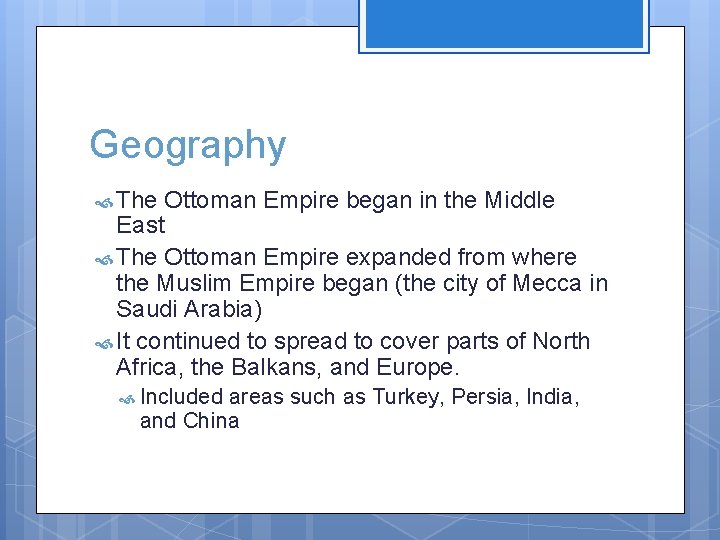 Geography

The Ottoman Empire began in the Middle East

The Ottoman Empire expanded from where the Muslim Empire began (the city of Mecca in Saudi Arabia)

It continued to spread to cover parts of North Africa, the Balkans, and Europe.

Included areas such as Turkey, Persia, India, and China